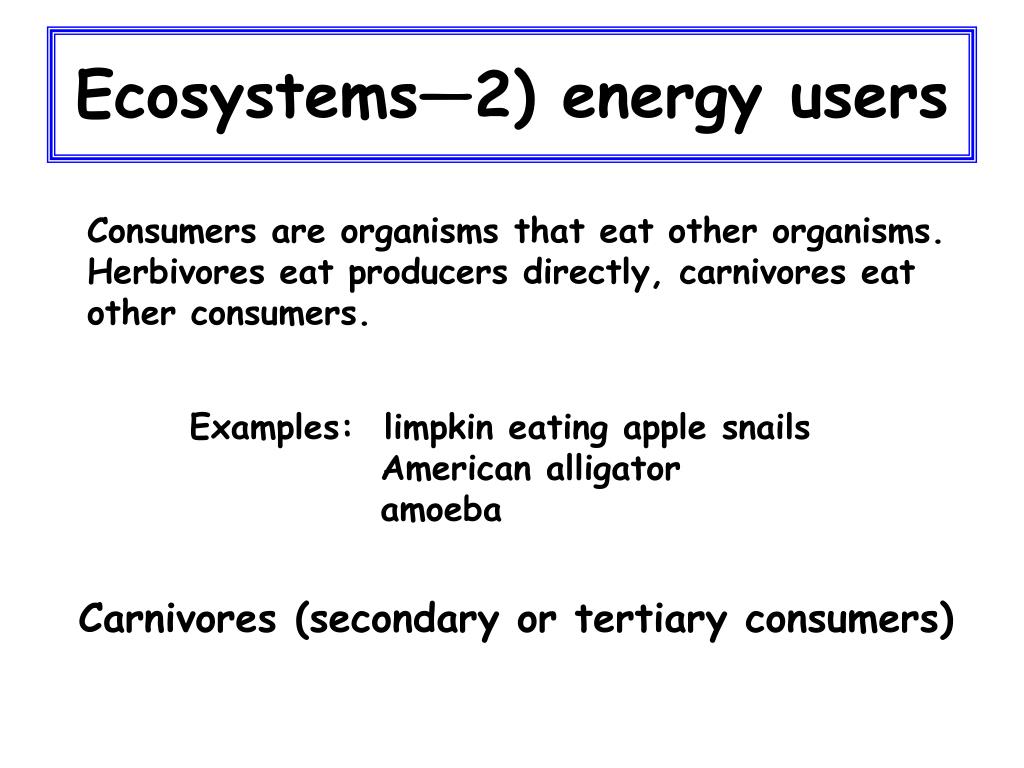 Ecosystems—2) energy users

Consumers are organisms that eat other organisms. Herbivores eat producers directly, carnivores eat other consumers.

Examples: limpkin eating apple snails
American alligator
amoeba

Carnivores (secondary or tertiary consumers)